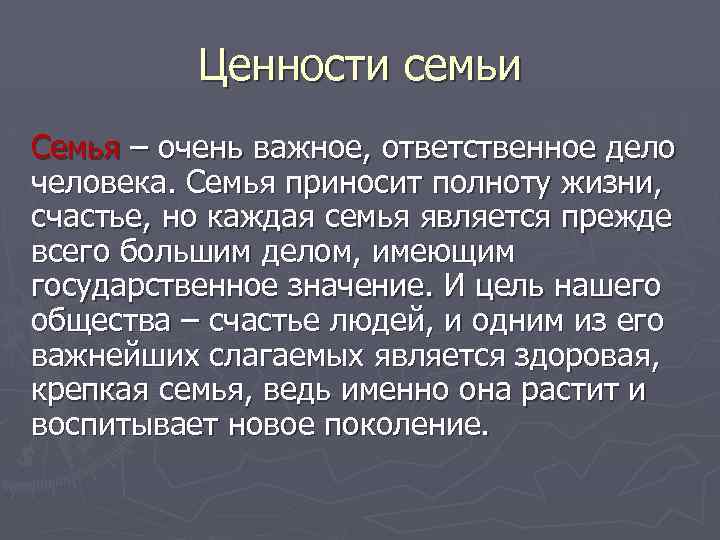 Ценности семьи

Семья – очень важное, ответственное дело человека. Семья приносит полноту жизни, счастье, но каждая семья является прежде всего большим делом, имеющим государственное значение. И цель нашего общества – счастье людей, и одним из его важнейших слагаемых является здоровая, крепкая семья, ведь именно она растит и воспитывает новое поколение.